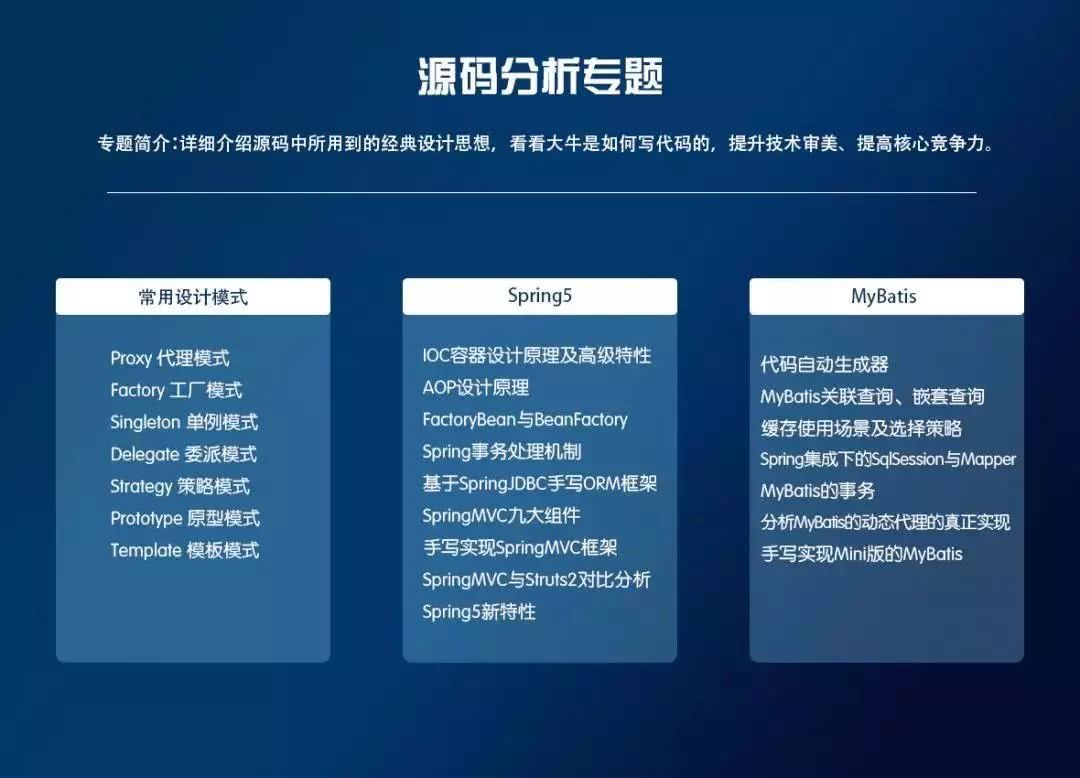 源码分析专题

专题简介：详细介绍源码中所用到的经典设计思想，看看大牛是如何写代码的，提升技术审美、提高核心竞争力。

常用设计模式

Proxy 代理模式
Factory 工厂模式
Singleton 单例模式
Delegate 委派模式
Strategy 策略模式
Prototype 原型模式
Template 模板模式

Spring5

IOC容器设计原理及高级特性
AOP设计原理
FactoryBean与BeanFactory
Spring事务处理机制
基于SpringJDBC手写ORM框架
SpringMVC九大组件
手写实现SpringMVC框架
SpringMVC与Struts2对比分析
Spring5新特性

MyBatis

代码自动生成器
MyBatis关联查询、嵌套查询
缓存使用场景及选择策略
Spring集成下的SqlSession与Mapper
MyBatis的事务
分析MyBatis的动态代理的真正实现
手写实现Mini版的MyBatis